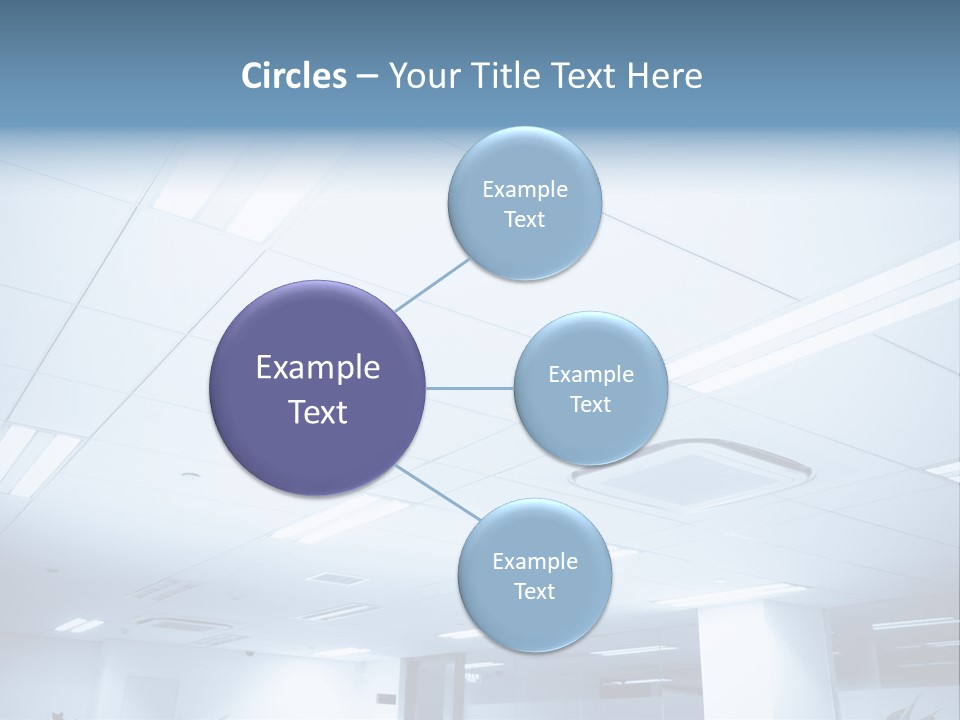 Circles – Your Title Text Here

Example Text

Example Text

Example Text

Example Text